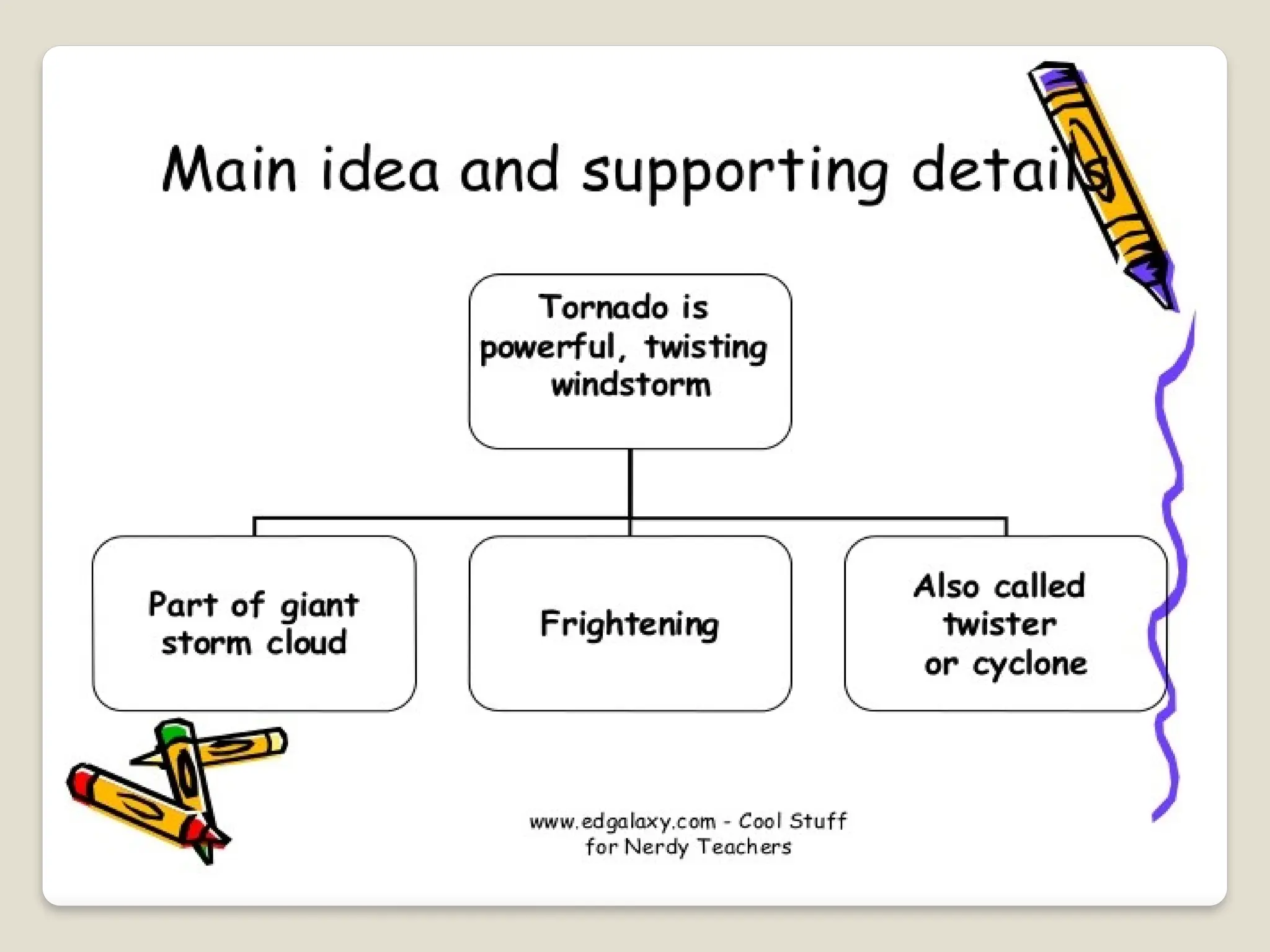 Main idea and supporting details

Tornado is powerful, twisting windstorm

Part of giant storm cloud

Frightening

Also called twister or cyclone

www.edgalaxy.com - Cool Stuff for Nerdy Teachers